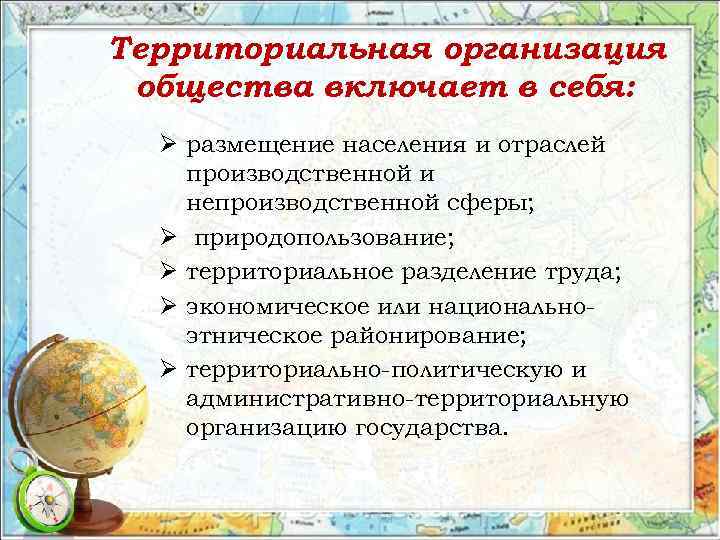 Территориальная организация общества включает в себя:

➢ размещение населения и отраслей производственной и непроизводственной сферы;

➢ природопользование;

➢ территориальное разделение труда;

➢ экономическое или национально-этническое районирование;

➢ территориально-политическую и административно-территориальную организацию государства.